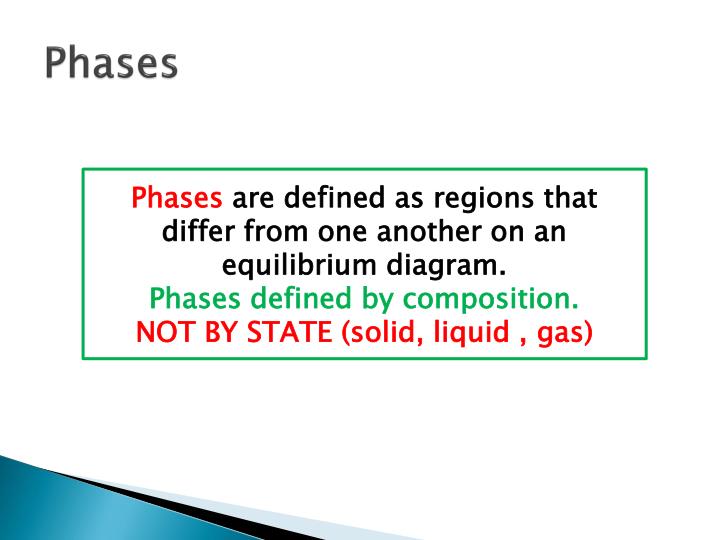 Phases

Phases are defined as regions that differ from one another on an equilibrium diagram.
Phases defined by composition.
NOT BY STATE (solid, liquid , gas)